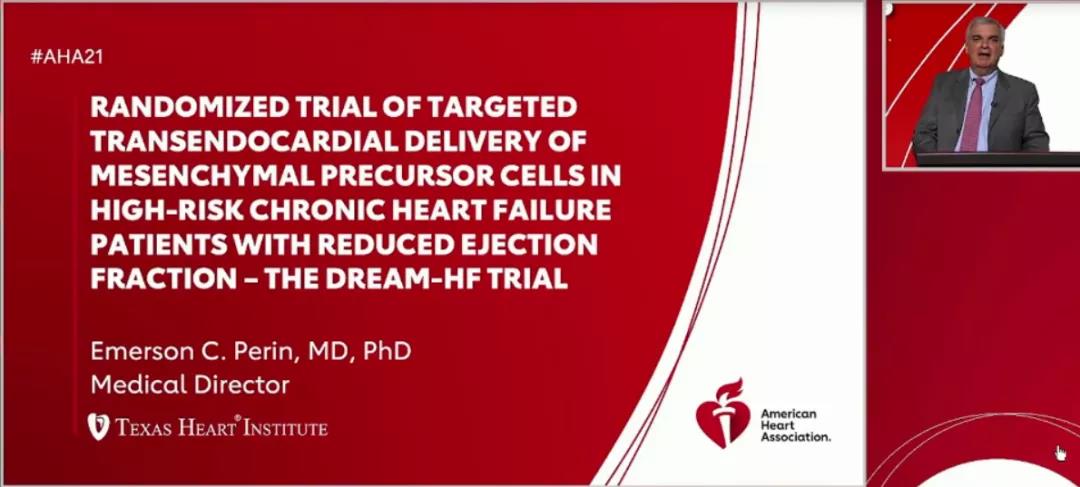 #AHA21

RANDOMIZED TRIAL OF TARGETED TRANSENDOCARDIAL DELIVERY OF MESENCHYMAL PRECURSOR CELLS IN HIGH-RISK CHRONIC HEART FAILURE PATIENTS WITH REDUCED EJECTION FRACTION – THE DREAM-HF TRIAL

Emerson C. Perin, MD, PhD
Medical Director

TEXAS HEART® INSTITUTE

American Heart Association.